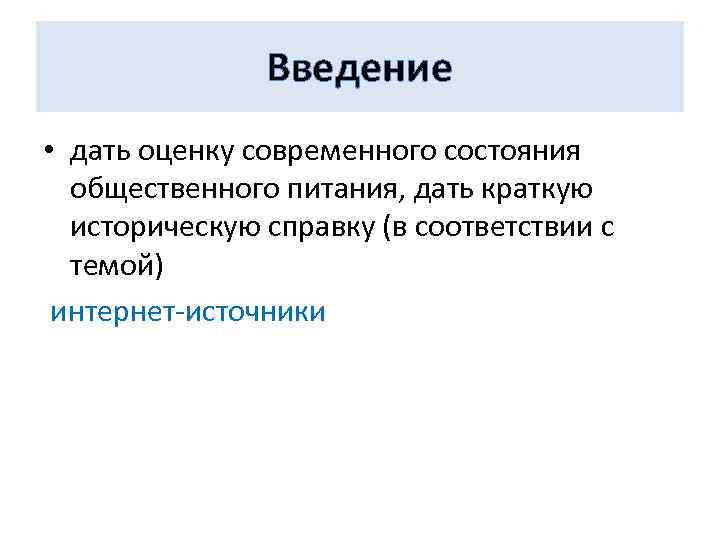 Введение

• дать оценку современного состояния общественного питания, дать краткую историческую справку (в соответствии с темой)

интернет-источники